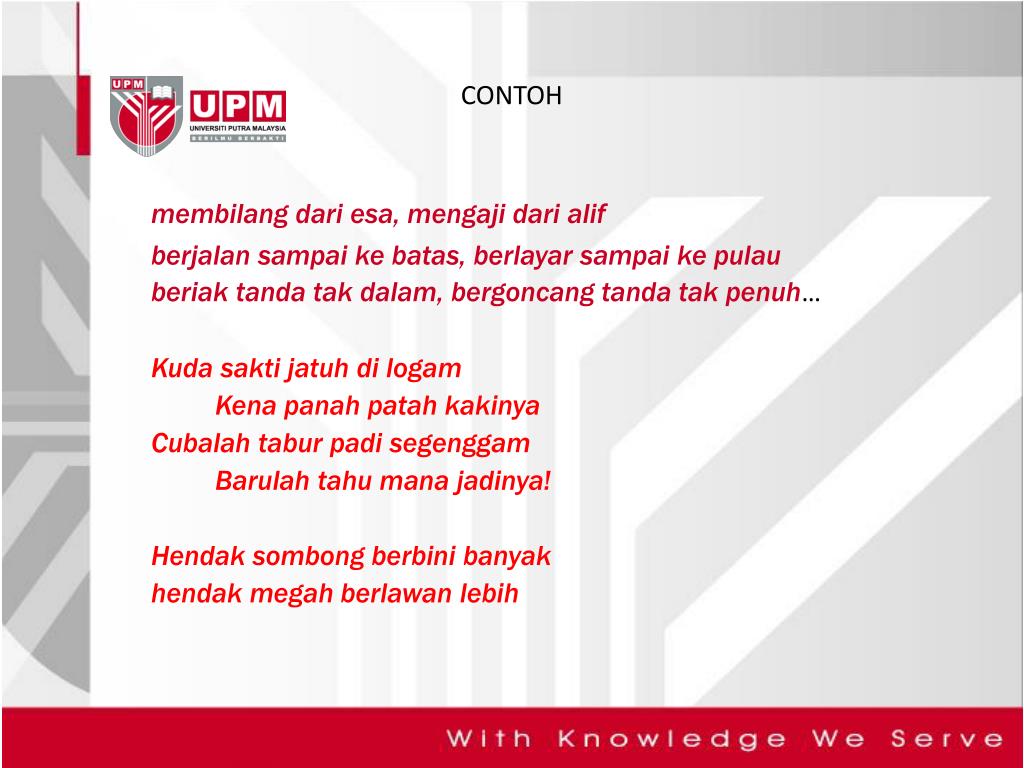 UPM
UPM
UNIVERSITI PUTRA MALAYSIA
BERILMU BERBAKTI

CONTOH

membilang dari esa, mengaji dari alif
berjalan sampai ke batas, berlayar sampai ke pulau
beriak tanda tak dalam, bergoncang tanda tak penuh…

Kuda sakti jatuh di logam
Kena panah patah kakinya
Cubalah tabur padi segenggam
Barulah tahu mana jadinya!

Hendak sombong berbini banyak
hendak megah berlawan lebih

With Knowledge We Serve